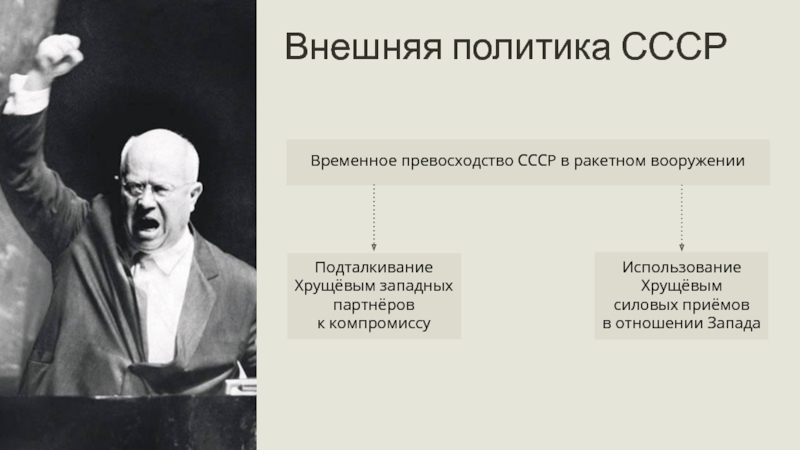 Внешняя политика СССР

Временное превосходство СССР в ракетном вооружении

Подталкивание Хрущёвым западных партнёров к компромиссу

Использование Хрущёвым силовых приёмов в отношении Запада